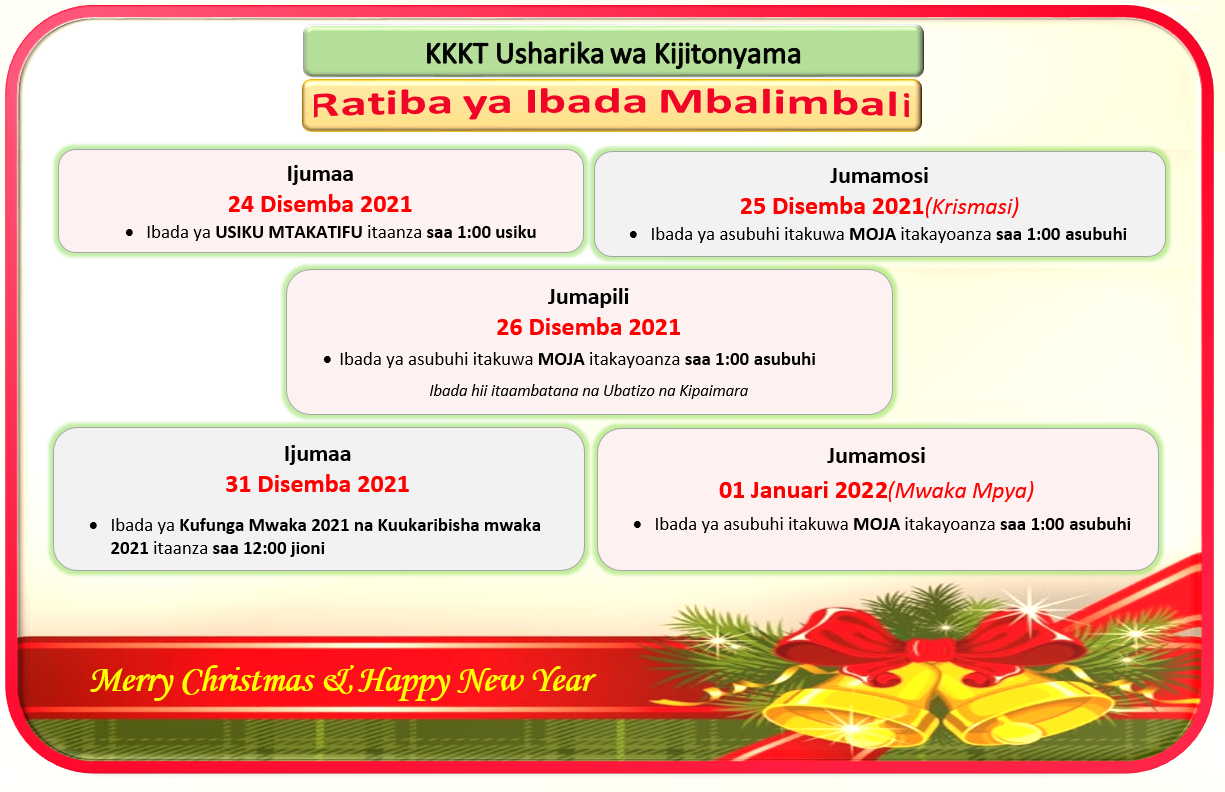 KKKT Usharika wa Kijitonyama

Ratiba ya Ibada Mbalimbali

Ijumaa
24 Disemba 2021
• Ibada ya USIKU MTAKATIFU itaanza saa 1:00 usiku

Jumamosi
25 Disemba 2021(Krismasi)
• Ibada ya asubuhi itakuwa MOJA itakayoanza saa 1:00 asubuhi

Jumapili
26 Disemba 2021
• Ibada ya asubuhi itakuwa MOJA itakayoanza saa 1:00 asubuhi

Ibada hii itaambatana na Ubatizo na Kipaimara

Ijumaa
31 Disemba 2021
• Ibada ya Kufunga Mwaka 2021 na Kuukaribisha mwaka 2021 itaanza saa 12:00 jioni

Jumamosi
01 Januari 2022(Mwaka Mpya)
• Ibada ya asubuhi itakuwa MOJA itakayoanza saa 1:00 asubuhi

Merry Christmas & Happy New Year